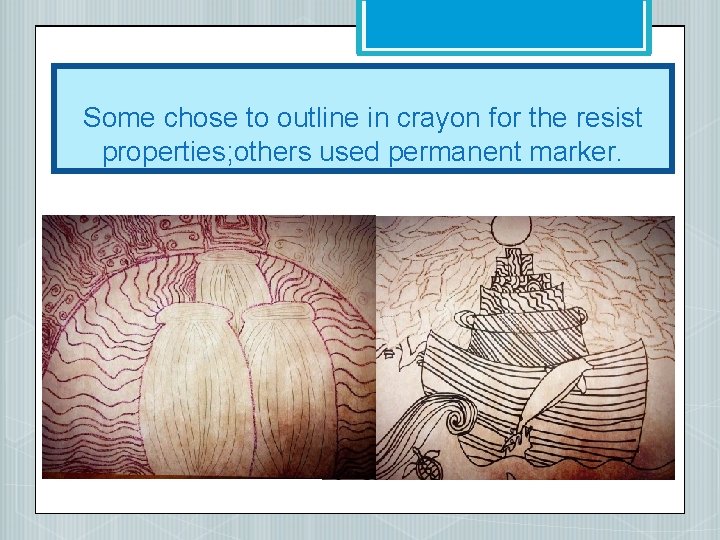 Some chose to outline in crayon for the resist properties;others used permanent marker.